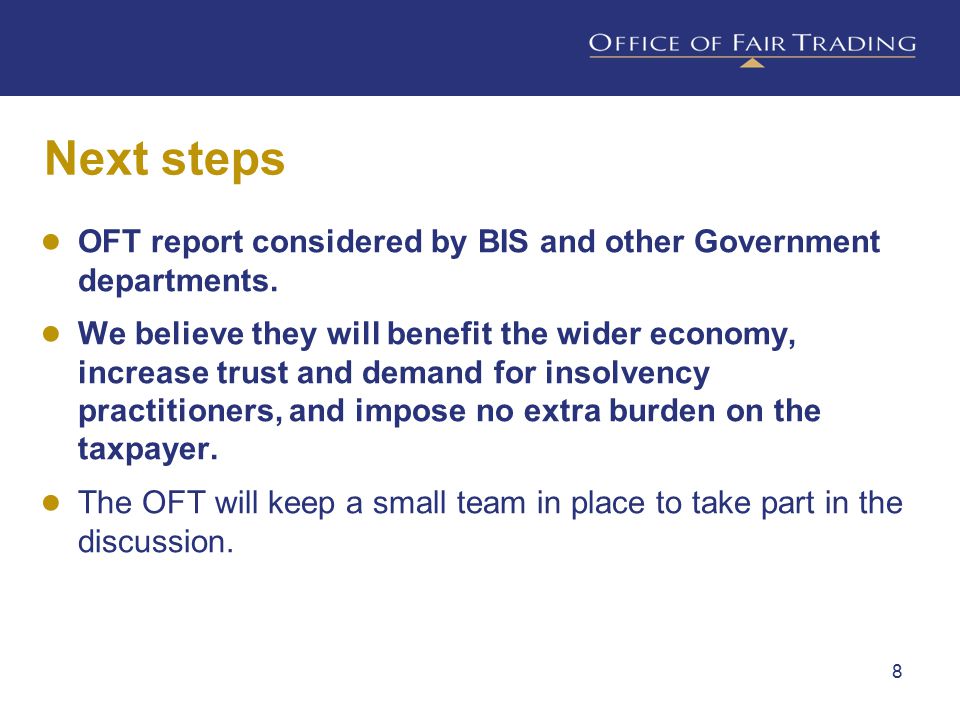 OFFICE OF FAIR TRADING

Next steps

- OFT report considered by BIS and other Government departments.
- We believe they will benefit the wider economy, increase trust and demand for insolvency practitioners, and impose no extra burden on the taxpayer.
- The OFT will keep a small team in place to take part in the discussion.

8